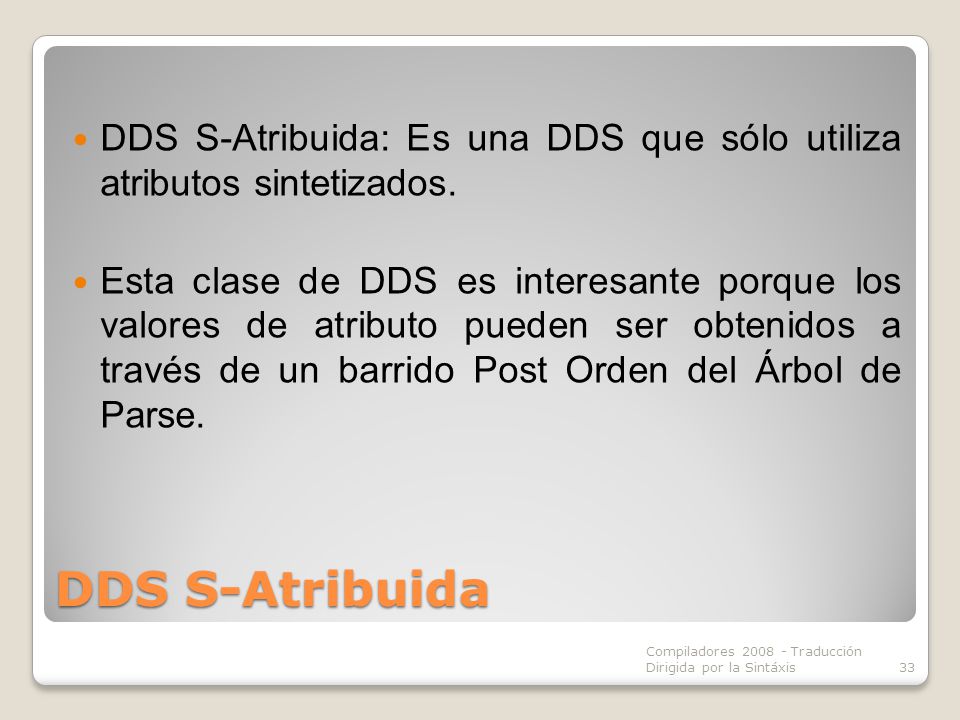 DDS S-Atribuida: Es una DDS que sólo utiliza atributos sintetizados.

Esta clase de DDS es interesante porque los valores de atributo pueden ser obtenidos a través de un barrido Post Orden del Árbol de Parse.

DDS S-Atribuida

Compiladores 2008 - Traducción Dirigida por la Sintáxis

33